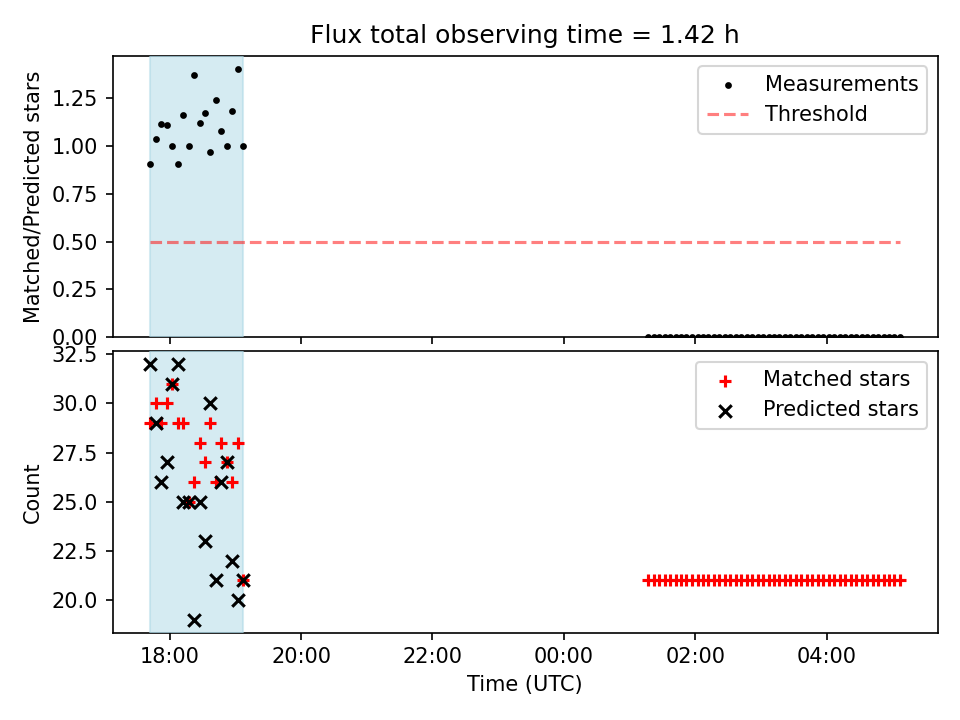 Flux total observing time = 1.42 h

Matched/Predicted stars

1.25
1.00
0.75
0.50
0.25
0.00

Measurements
Threshold

Count

32.5
30.0
27.5
25.0
22.5
20.0

Matched stars
Predicted stars

18:00
20:00
22:00
00:00
02:00
04:00

Time (UTC)